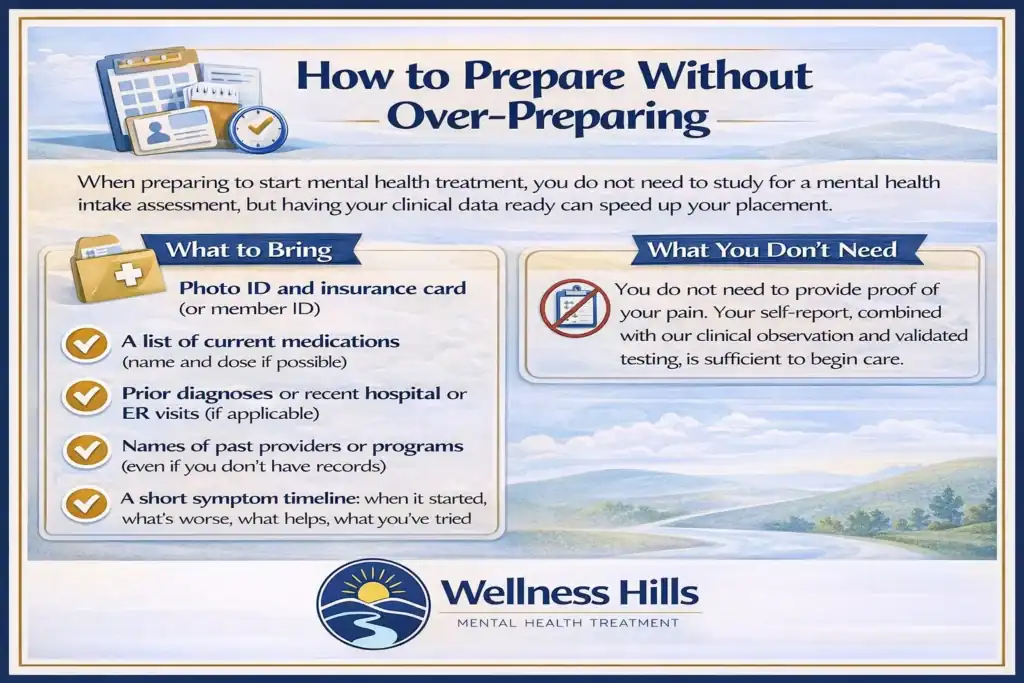 How to Prepare Without Over-Preparing

When preparing to start mental health treatment, you do not need to study for a mental health intake assessment, but having your clinical data ready can speed up your placement.

What to Bring

Photo ID and insurance card (or member ID)

A list of current medications (name and dose if possible)

Prior diagnoses or recent hospital or ER visits (if applicable)

Names of past providers or programs (even if you don't have records)

A short symptom timeline: when it started, what's worse, what helps, what you've tried

What You Don't Need

You do not need to provide proof of your pain. Your self-report, combined with our clinical observation and validated testing, is sufficient to begin care.

Wellness Hills
MENTAL HEALTH TREATMENT